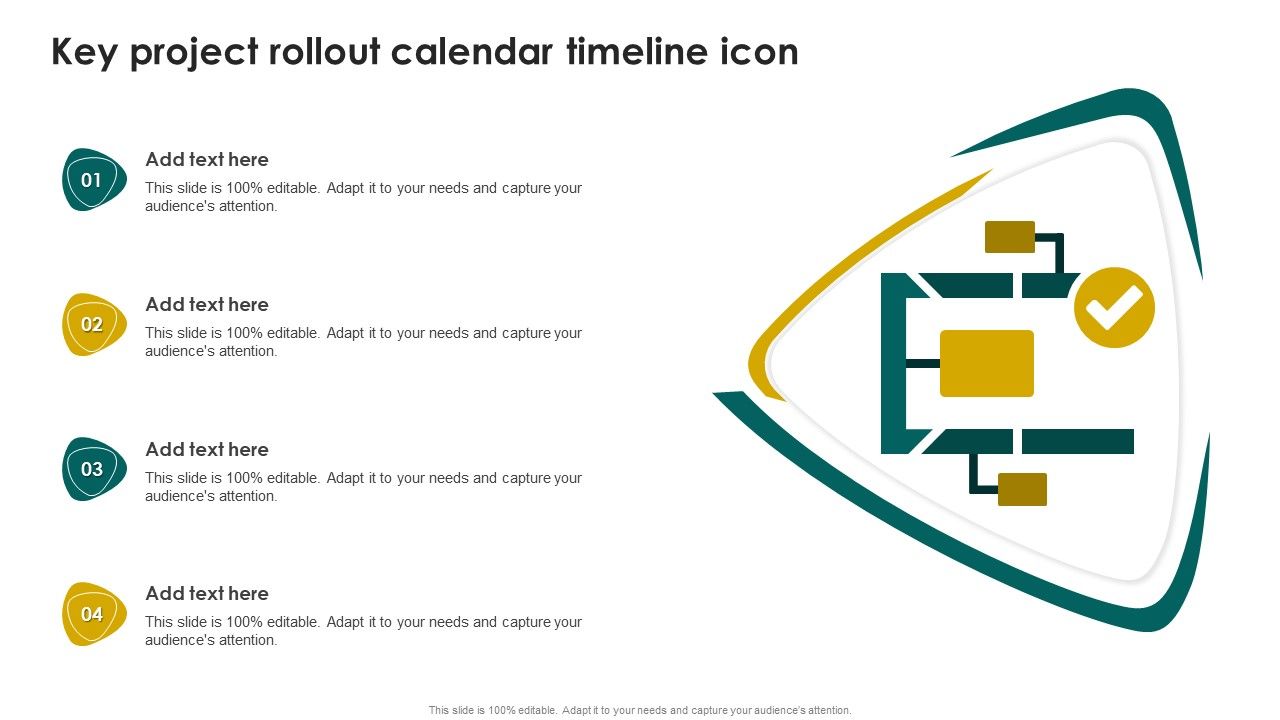 Key project rollout calendar timeline icon

01

Add text here

This slide is 100% editable. Adapt it to your needs and capture your audience's attention.

02

Add text here

This slide is 100% editable. Adapt it to your needs and capture your audience's attention.

03

Add text here

This slide is 100% editable. Adapt it to your needs and capture your audience's attention.

04

Add text here

This slide is 100% editable. Adapt it to your needs and capture your audience's attention.

This slide is 100% editable. Adapt it to your needs and capture your audience's attention.